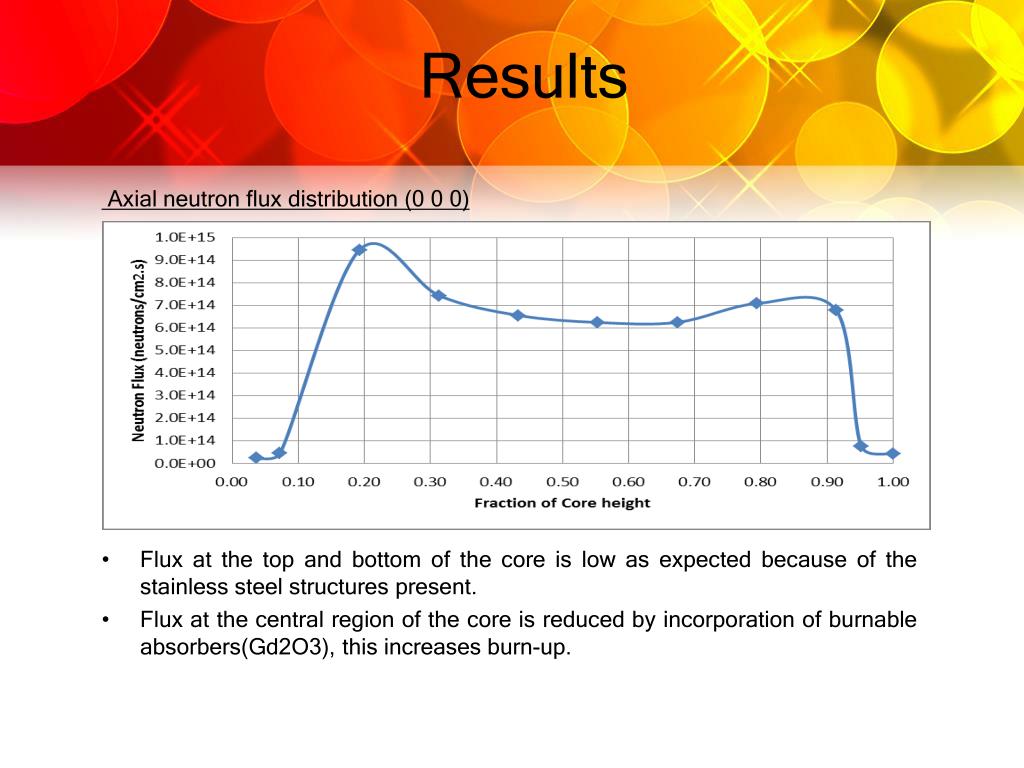 Results

Axial neutron flux distribution (0 0 0)

Neutron Flux (neutrons/cm2.s)

1.0E+15
9.0E+14
8.0E+14
7.0E+14
6.0E+14
5.0E+14
4.0E+14
3.0E+14
2.0E+14
1.0E+14
0.0E+00

0.00 0.10 0.20 0.30 0.40 0.50 0.60 0.70 0.80 0.90 1.00

Fraction of Core height

• Flux at the top and bottom of the core is low as expected because of the stainless steel structures present.

• Flux at the central region of the core is reduced by incorporation of burnable absorbers(Gd2O3), this increases burn-up.